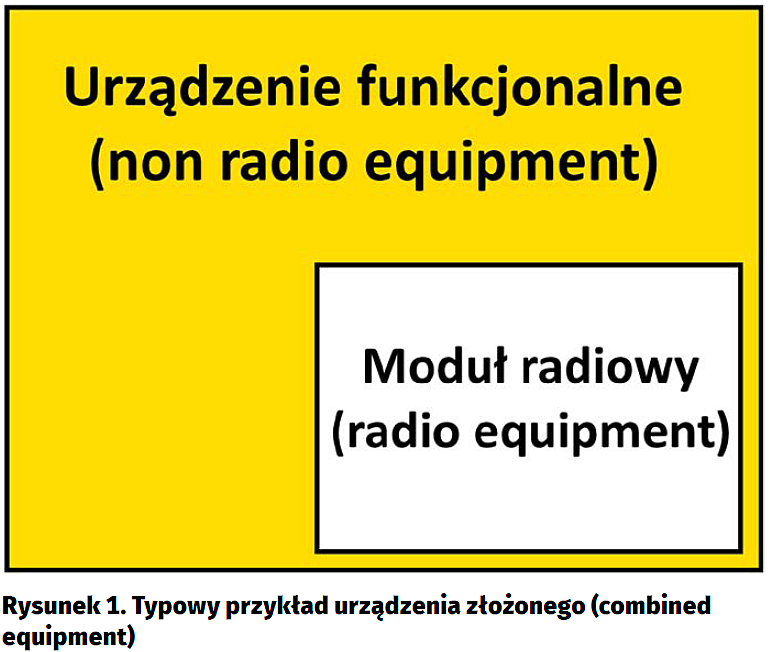 Urządzenie funkcjonalne
(non radio equipment)

Moduł radiowy
(radio equipment)

Rysunek 1. Typowy przykład urządzenia złożonego (combined equipment)